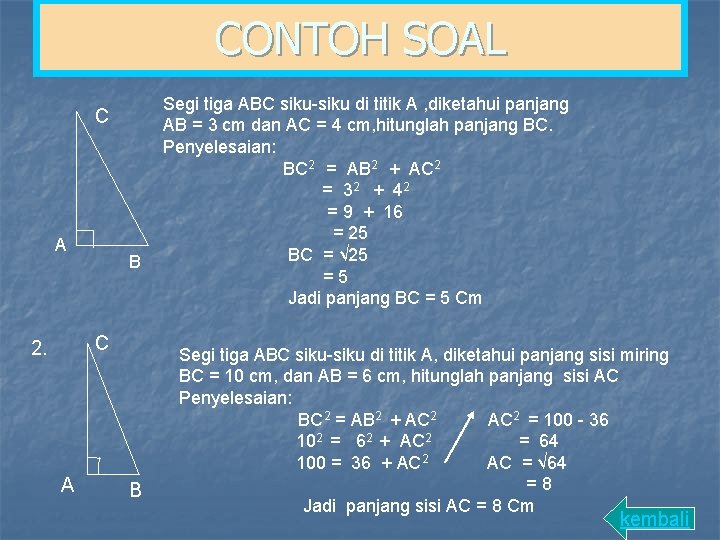 CONTOH SOAL

C

A

B

Segi tiga ABC siku-siku di titik A ,diketahui panjang AB = 3 cm dan AC = 4 cm,hitunglah panjang BC.
Penyelesaian:
$BC^2 = AB^2 + AC^2$
$= 3^2 + 4^2$
$= 9 + 16$
$= 25$
$BC = \sqrt{25}$
$= 5$
Jadi panjang BC = 5 Cm

2.

C

A

B

Segi tiga ABC siku-siku di titik A, diketahui panjang sisi miring BC = 10 cm, dan AB = 6 cm, hitunglah panjang sisi AC
Penyelesaian:
$BC^2 = AB^2 + AC^2$
$10^2 = 6^2 + AC^2$
$100 = 36 + AC^2$
$AC^2 = 100 - 36$
$= 64$
$AC = \sqrt{64}$
$= 8$
Jadi panjang sisi AC = 8 Cm

kembali